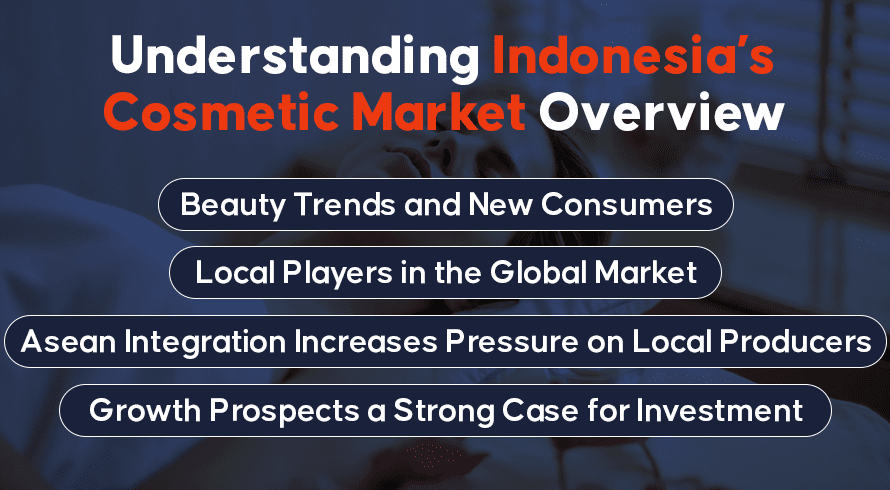 Understanding Indonesia's Cosmetic Market Overview

Beauty Trends and New Consumers

Local Players in the Global Market

Asean Integration Increases Pressure on Local Producers

Growth Prospects a Strong Case for Investment